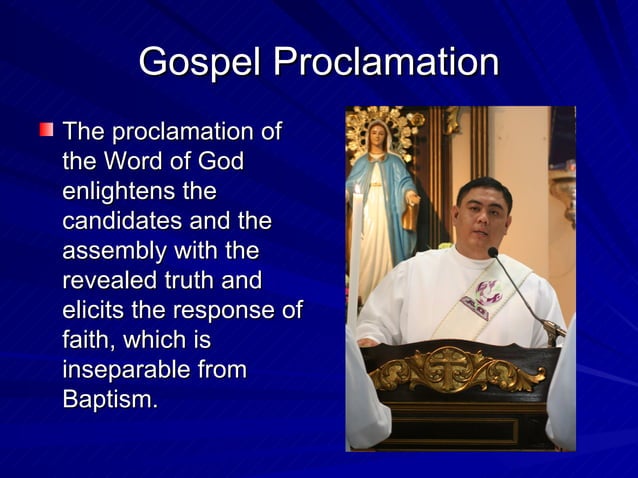 Gospel Proclamation

The proclamation of the Word of God enlightens the candidates and the assembly with the revealed truth and elicits the response of faith, which is inseparable from Baptism.